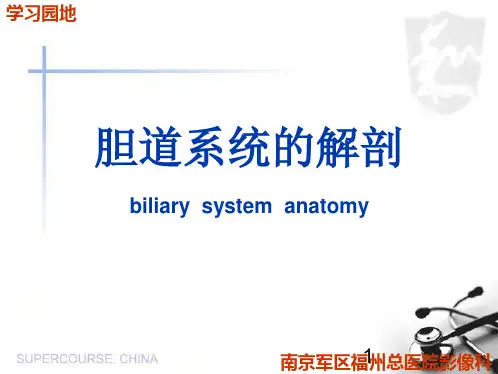 学习园地

胆道系统的解剖

biliary system anatomy

SUPERCOURSE, CHINA

1

南京军区福州总医院影像科